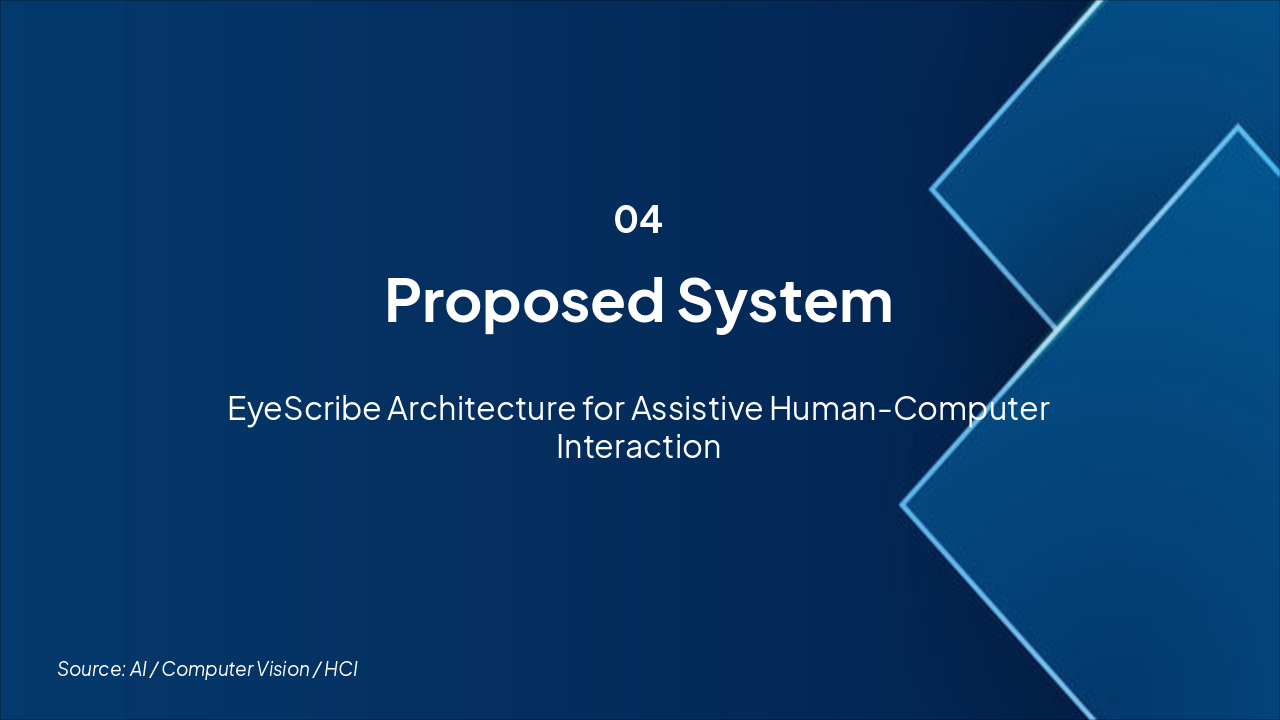 04

Proposed System

EyeScribe Architecture for Assistive Human-Computer Interaction

Source: AI / Computer Vision / HCI